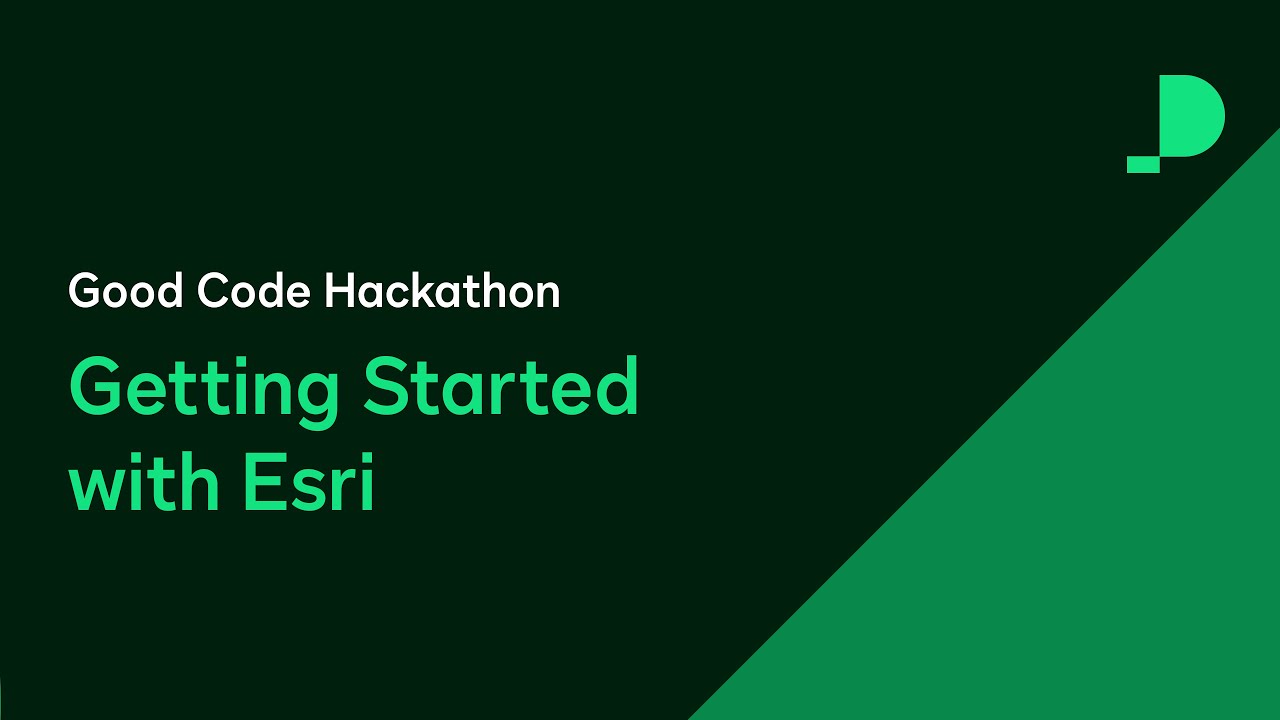 Good Code Hackathon

Getting Started with Esri